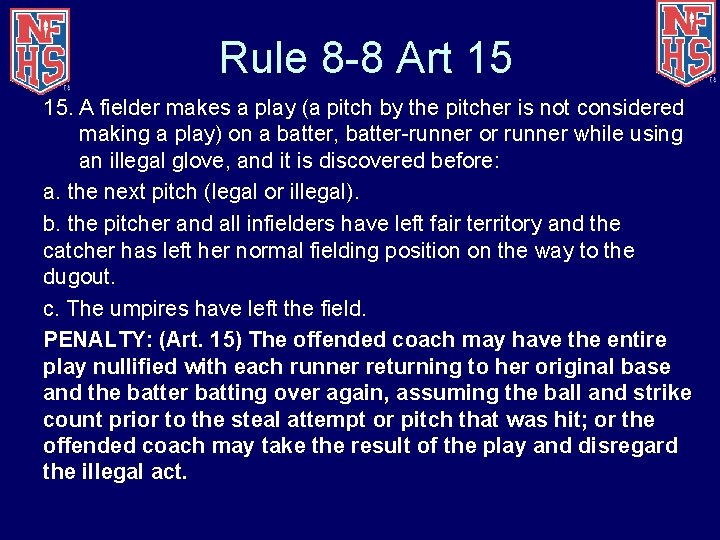 NFHS

Rule 8-8 Art 15

NFHS

15. A fielder makes a play (a pitch by the pitcher is not considered making a play) on a batter, batter-runner or runner while using an illegal glove, and it is discovered before:

a. the next pitch (legal or illegal).

b. the pitcher and all infielders have left fair territory and the catcher has left her normal fielding position on the way to the dugout.

c. The umpires have left the field.

PENALTY: (Art. 15) The offended coach may have the entire play nullified with each runner returning to her original base and the batter batting over again, assuming the ball and strike count prior to the steal attempt or pitch that was hit; or the offended coach may take the result of the play and disregard the illegal act.